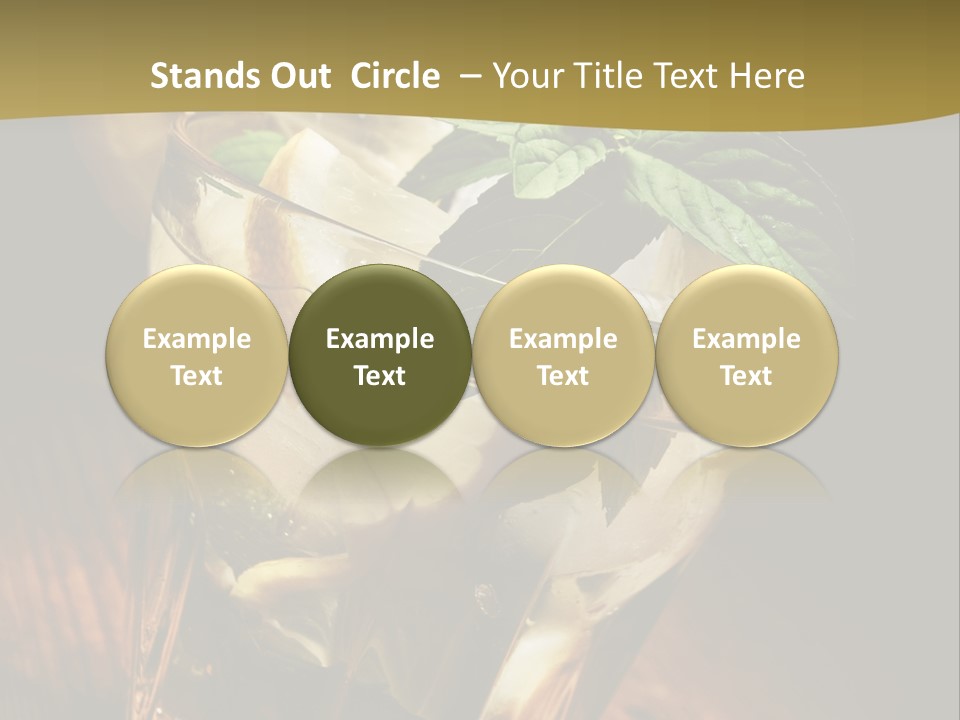 Stands Out Circle – Your Title Text Here

Example Text

Example Text

Example Text

Example Text